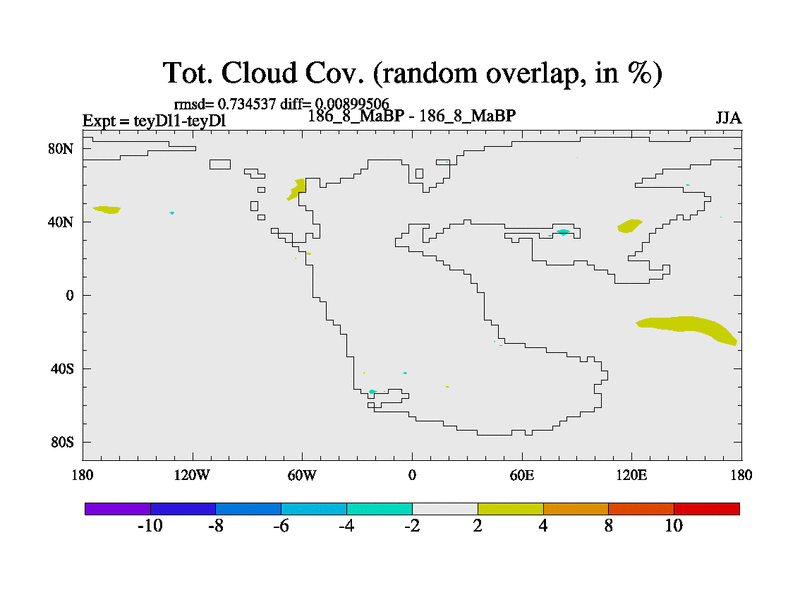 Tot. Cloud Cov. (random overlap, in %)

rmsd= 0.734537 diff= 0.00899506

Expt = teyDl1-teyDl

186_8_MaBP - 186_8_MaBP

JJA

80N
40N
0
40S
80S

180
120W
60W
0
60E
120E
180

-10
-8
-6
-4
-2
2
4
8
10